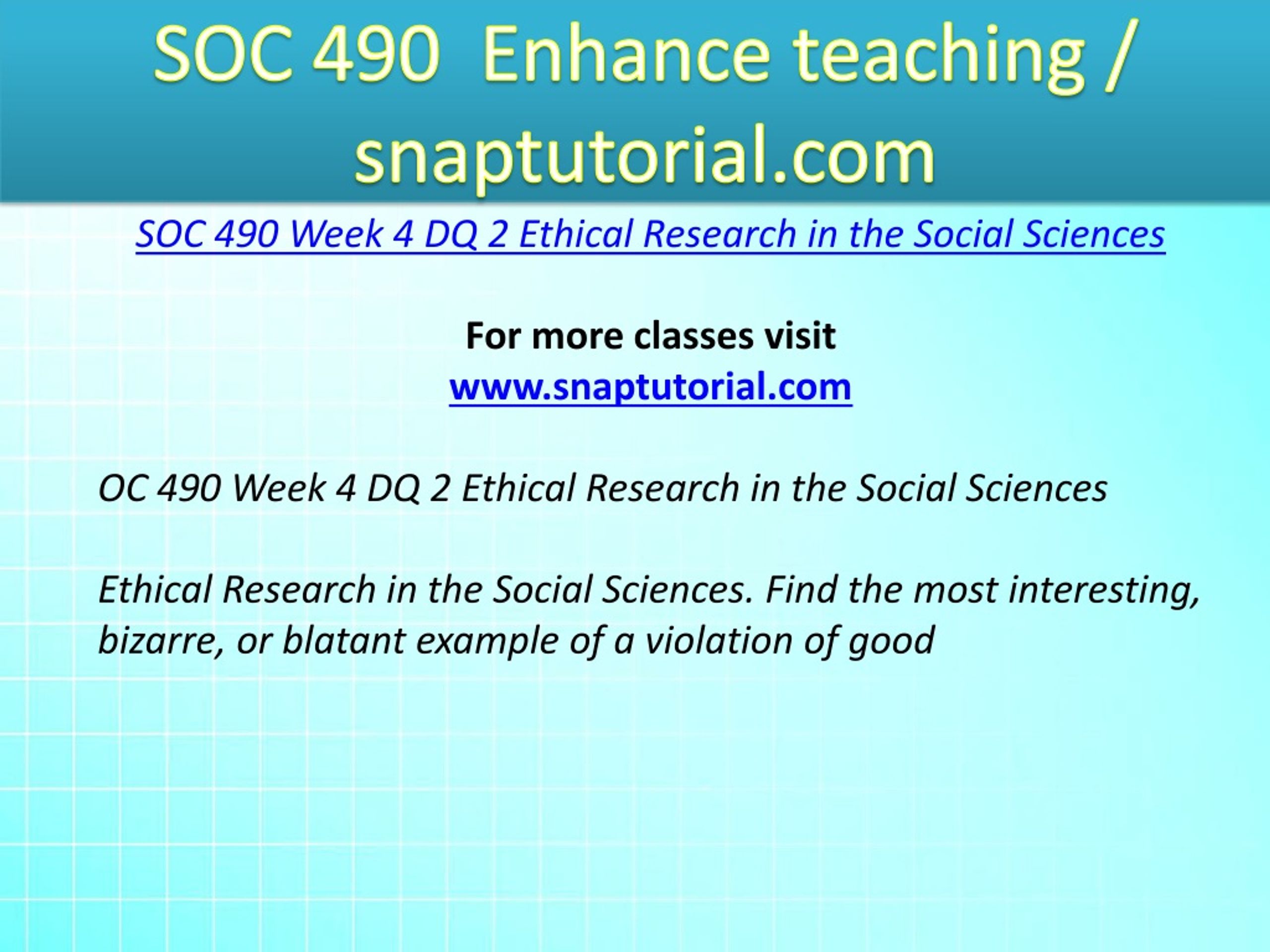 SOC 490 Enhance teaching / snaptutorial.com

SOC 490 Week 4 DQ 2 Ethical Research in the Social Sciences

For more classes visit
www.snaptutorial.com

OC 490 Week 4 DQ 2 Ethical Research in the Social Sciences

Ethical Research in the Social Sciences. Find the most interesting, bizarre, or blatant example of a violation of good